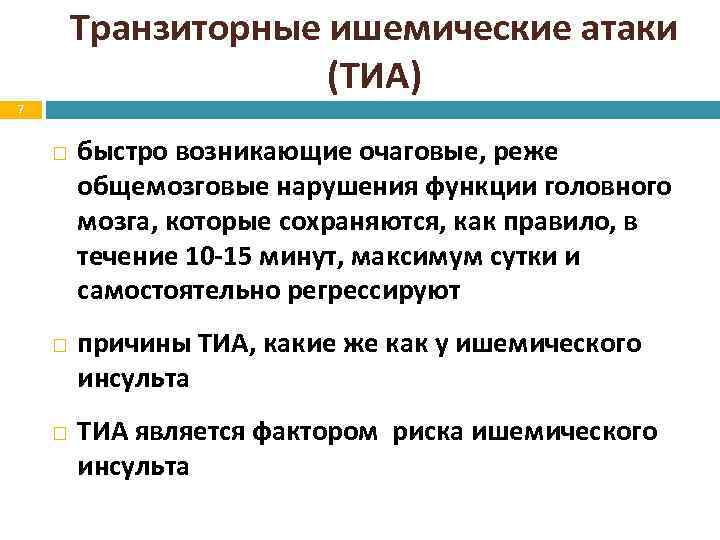 Транзиторные ишемические атаки (ТИА)

7

быстро возникающие очаговые, реже общемозговые нарушения функции головного мозга, которые сохраняются, как правило, в течение 10-15 минут, максимум сутки и самостоятельно регрессируют

причины ТИА, какие же как у ишемического инсульта

ТИА является фактором риска ишемического инсульта